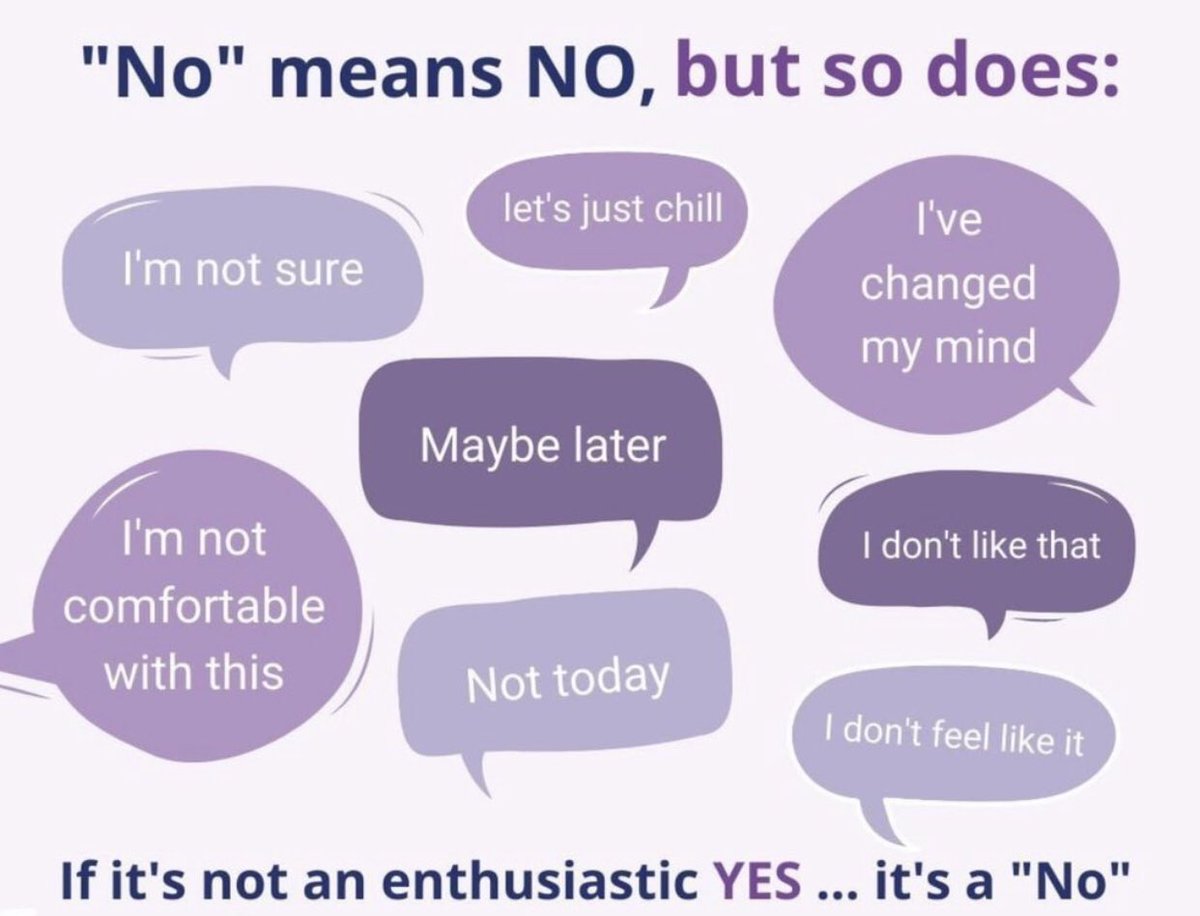 "No" means NO, but so does:

I'm not sure

let's just chill

I've changed my mind

Maybe later

I'm not comfortable with this

I don't like that

Not today

I don't feel like it

If it's not an enthusiastic YES ... it's a "No"